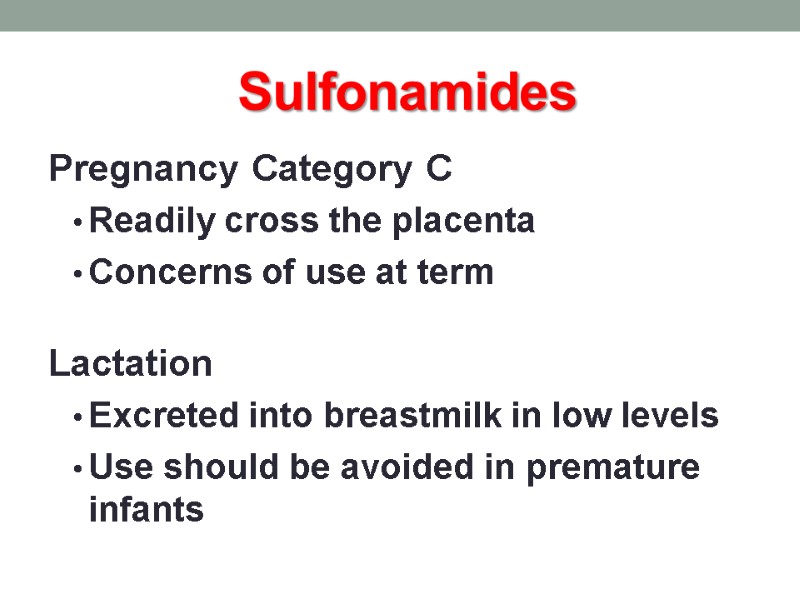 Sulfonamides

Pregnancy Category C
• Readily cross the placenta
• Concerns of use at term

Lactation
• Excreted into breastmilk in low levels
• Use should be avoided in premature infants